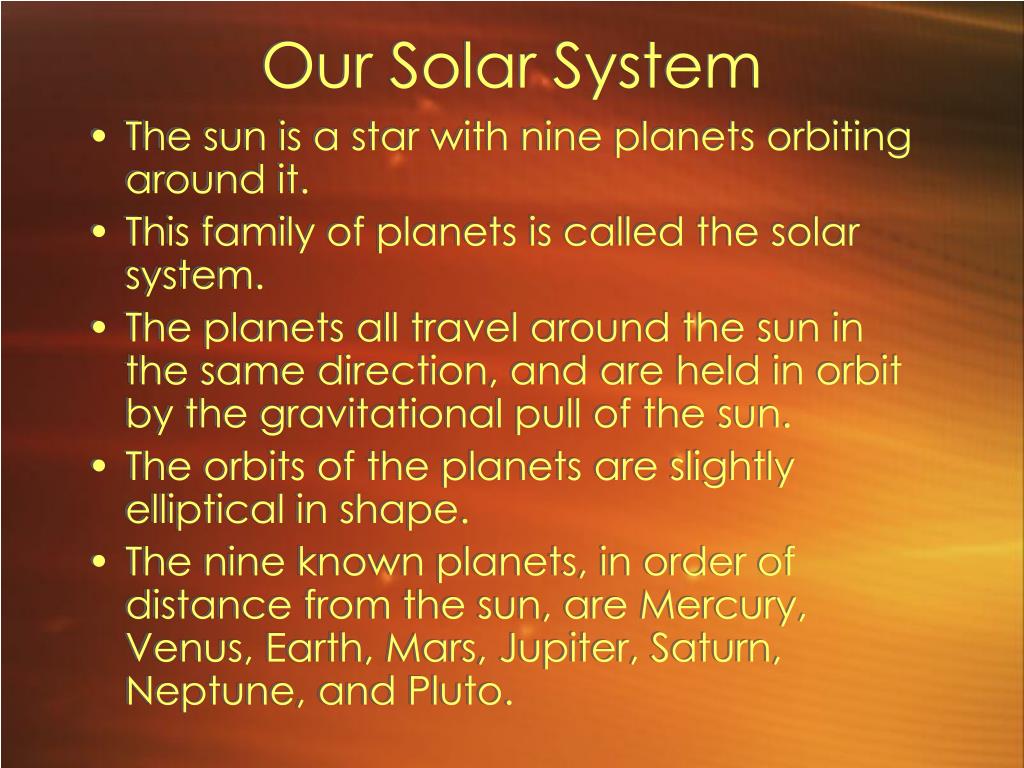 Our Solar System

• The sun is a star with nine planets orbiting around it.
• This family of planets is called the solar system.
• The planets all travel around the sun in the same direction, and are held in orbit by the gravitational pull of the sun.
• The orbits of the planets are slightly elliptical in shape.
• The nine known planets, in order of distance from the sun, are Mercury, Venus, Earth, Mars, Jupiter, Saturn, Neptune, and Pluto.